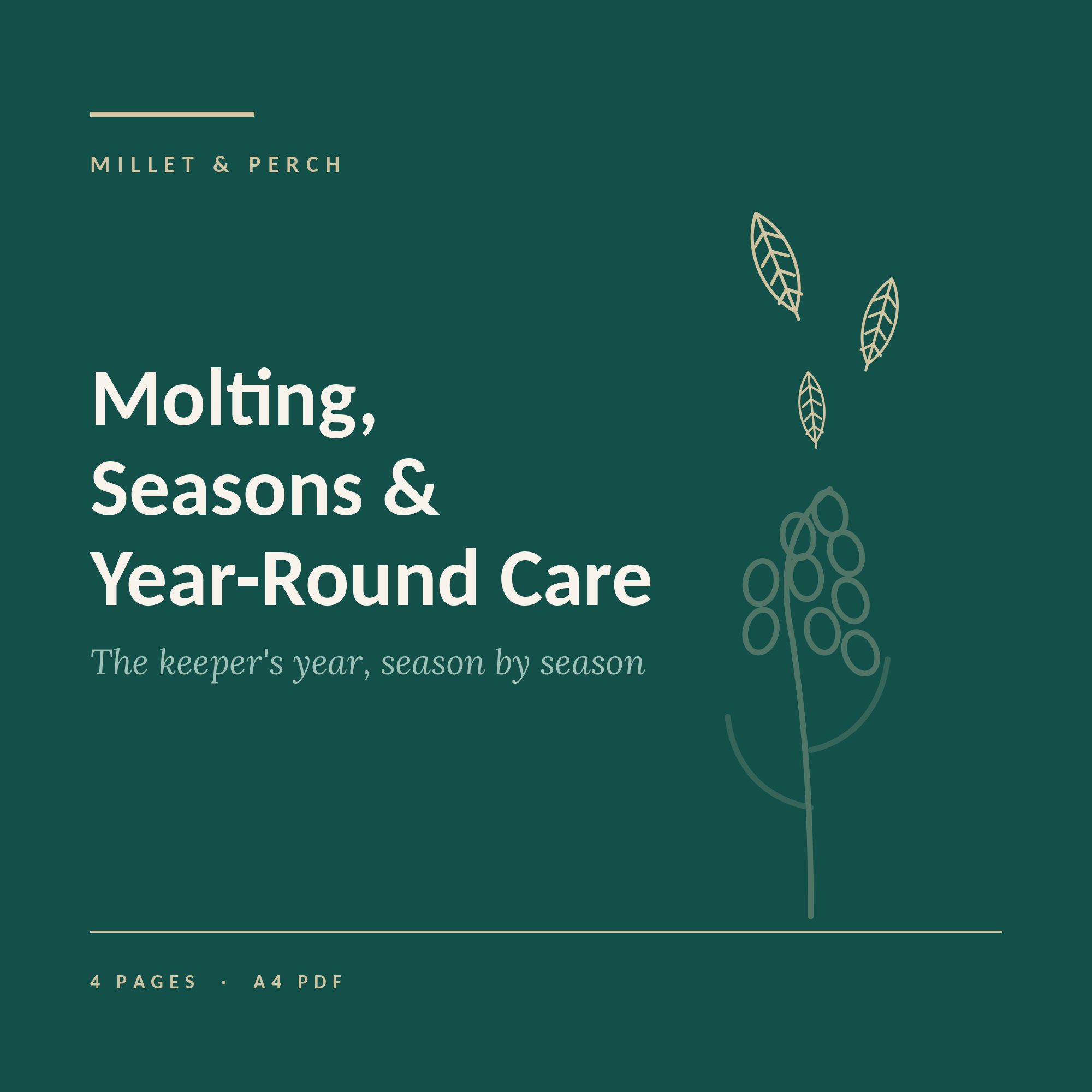 MILLET & PERCH

Molting, Seasons & Year-Round Care

The keeper's year, season by season

4 PAGES · A4 PDF